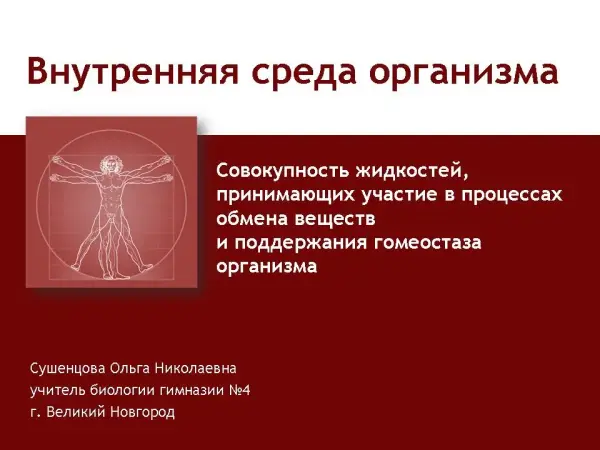 Внутренняя среда организма

Совокупность жидкостей, принимающих участие в процессах обмена веществ
и поддержания гомеостаза организма

Сушенцова Ольга Николаевна
учитель биологии гимназии №4
г. Великий Новгород